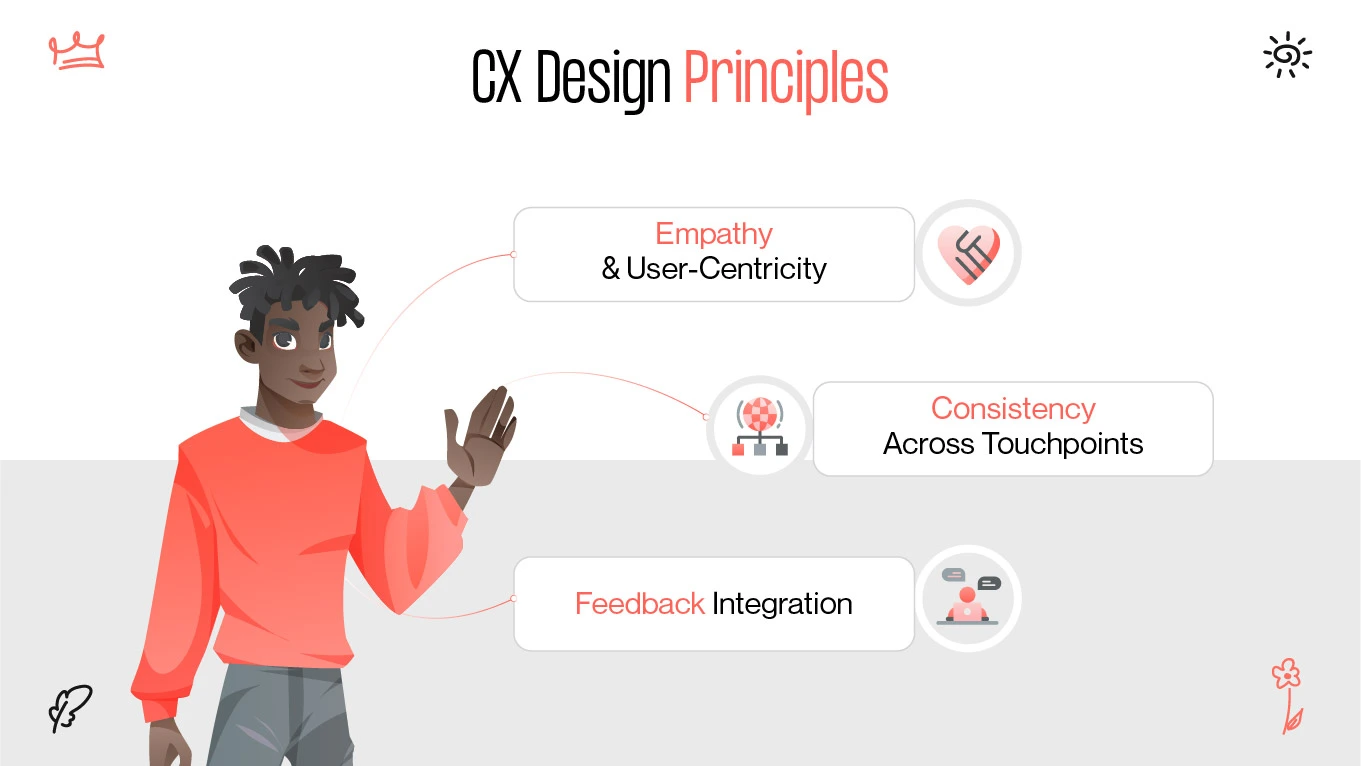 CX Design Principles

Empathy
& User-Centricity

Consistency
Across Touchpoints

Feedback Integration